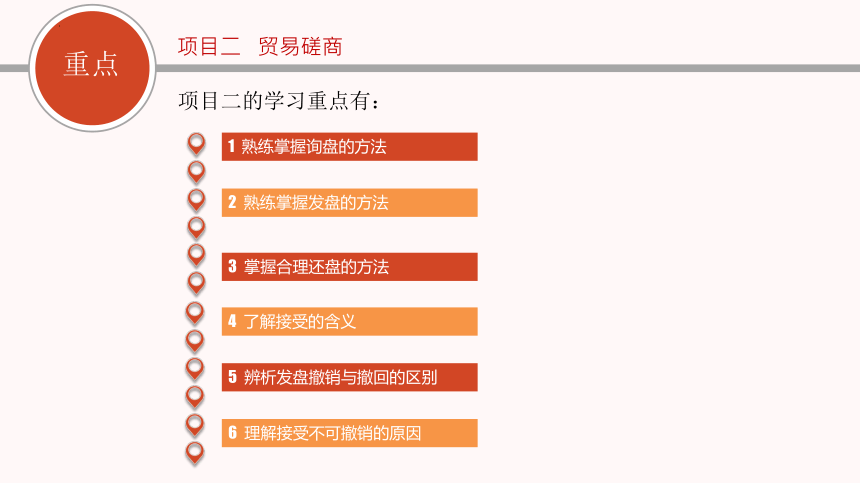 重点

项目二　贸易磋商

项目二的学习重点有：

1 熟练掌握询盘的方法

2 熟练掌握发盘的方法

3 掌握合理还盘的方法

4 了解接受的含义

5 辨析发盘撤销与撤回的区别

6 理解接受不可撤销的原因